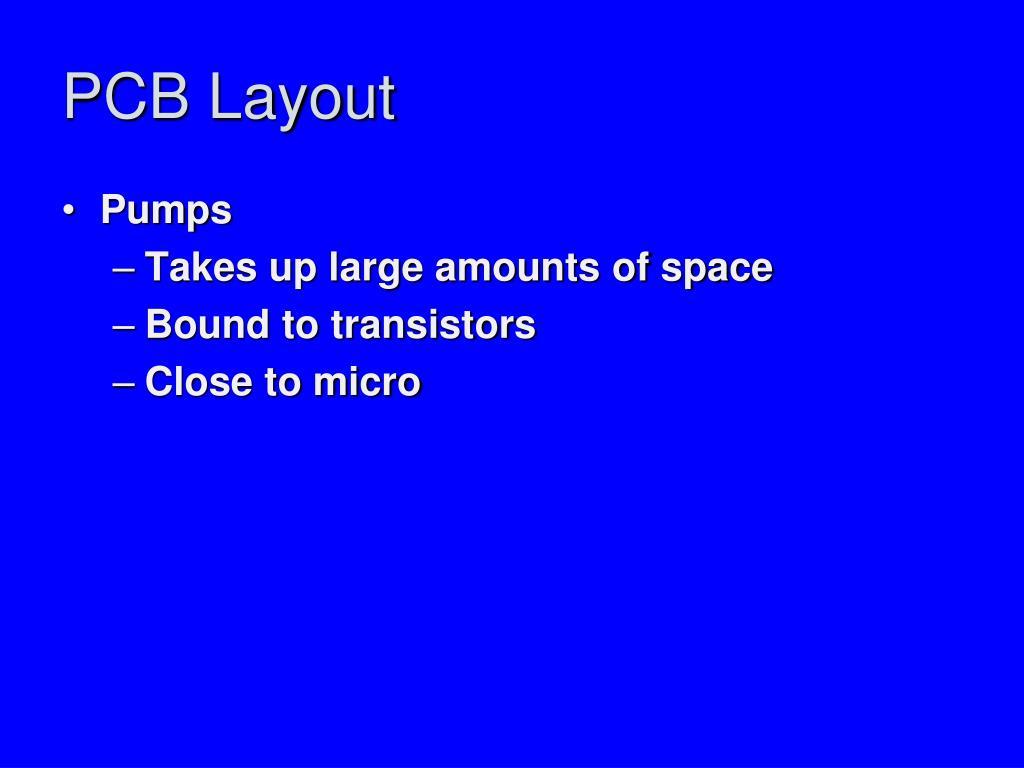 PCB Layout

• Pumps
– Takes up large amounts of space
– Bound to transistors
– Close to micro